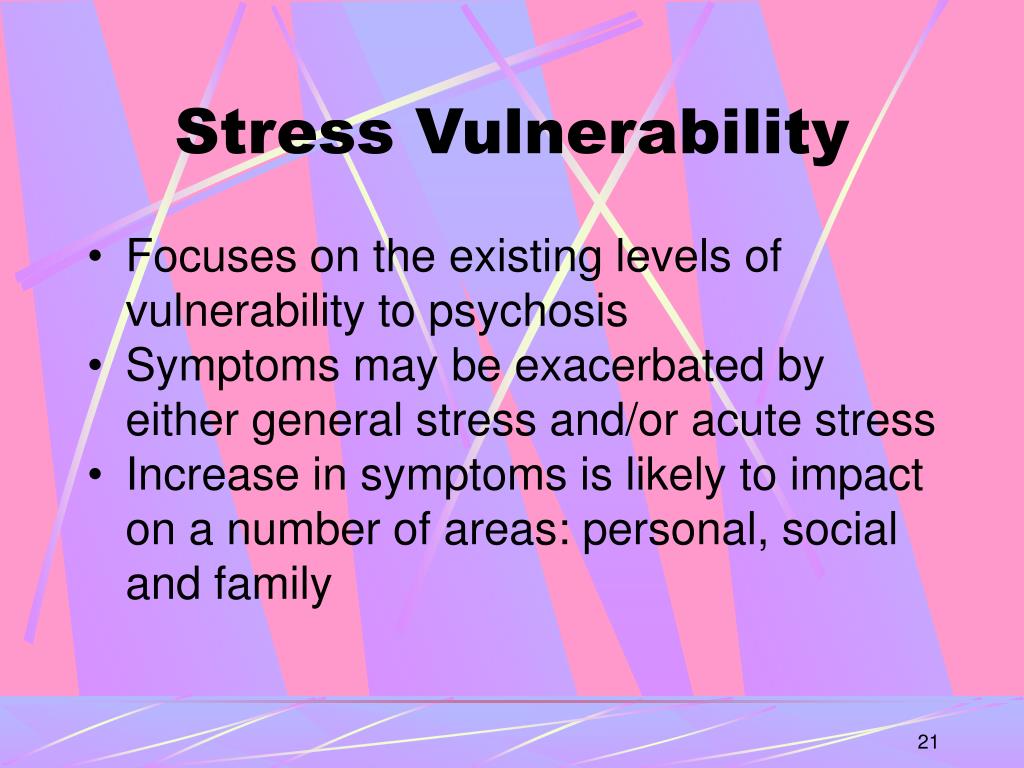 Stress Vulnerability

• Focuses on the existing levels of vulnerability to psychosis
• Symptoms may be exacerbated by either general stress and/or acute stress
• Increase in symptoms is likely to impact on a number of areas: personal, social and family

21